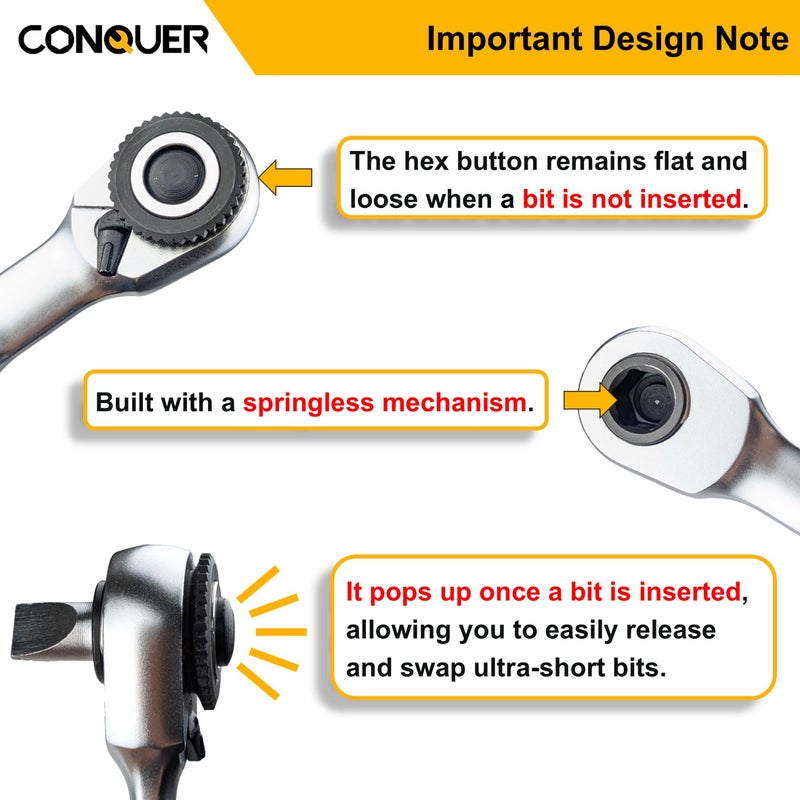 CONQUER

Important Design Note

The hex button remains flat and loose when a bit is not inserted.

Built with a springless mechanism.

It pops up once a bit is inserted, allowing you to easily release and swap ultra-short bits.